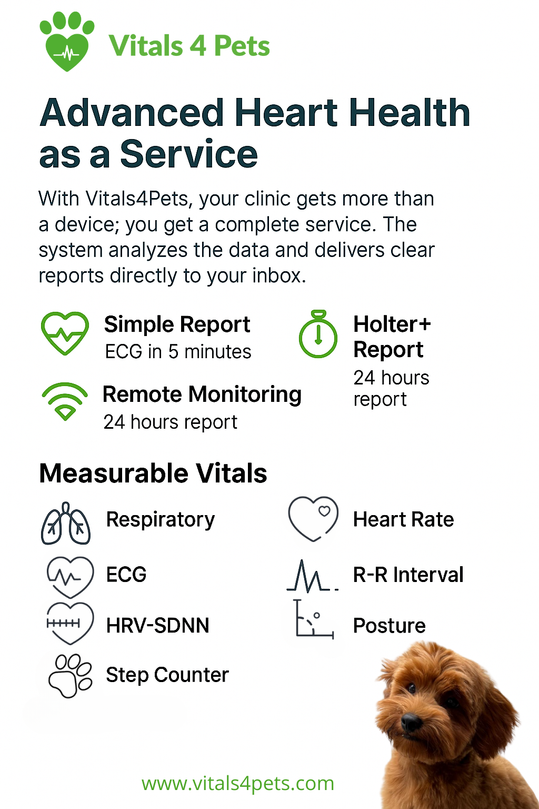 Vitals 4 Pets

Advanced Heart Health as a Service

With Vitals4Pets, your clinic gets more than a device; you get a complete service. The system analyzes the data and delivers clear reports directly to your inbox.

Simple Report
ECG in 5 minutes

Remote Monitoring
24 hours report

Holter+ Report
24 hours report

Measurable Vitals

Respiratory

ECG

HRV-SDNN

Step Counter

Heart Rate

R-R Interval

Posture

www.vitals4pets.com